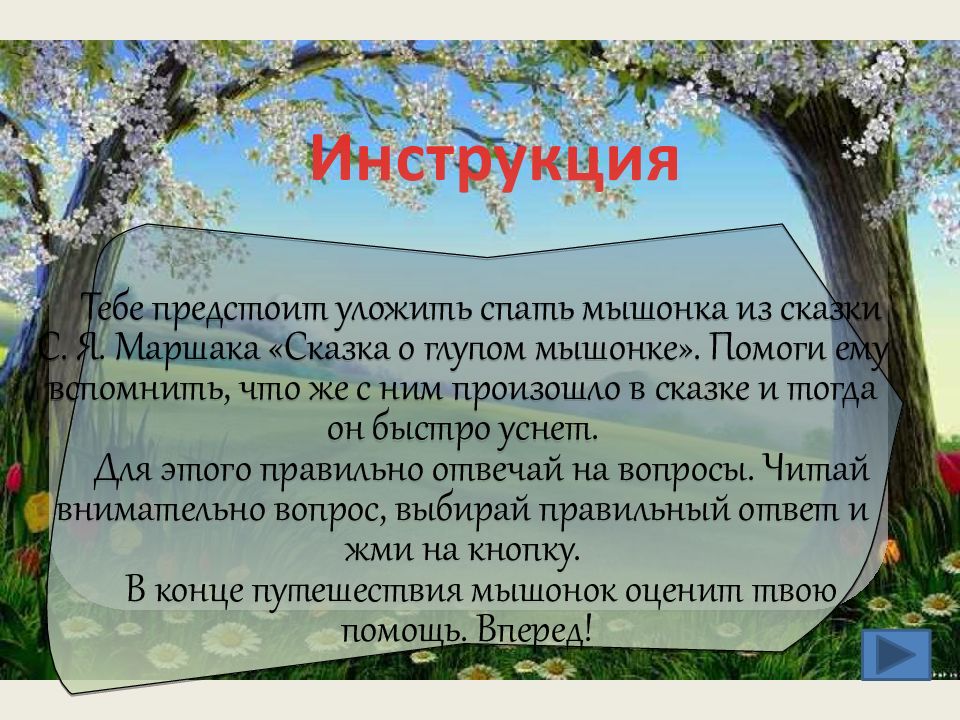 Инструкция

Тебе предстоит уложить спать мышонка из сказки С. Я. Маршака «Сказка о глупом мышонке». Помоги ему вспомнить, что же с ним произошло в сказке и тогда он быстро уснет.

Для этого правильно отвечай на вопросы. Читай внимательно вопрос, выбирай правильный ответ и жми на кнопку.

В конце путешествия мышонок оценит твою помощь. Вперед!